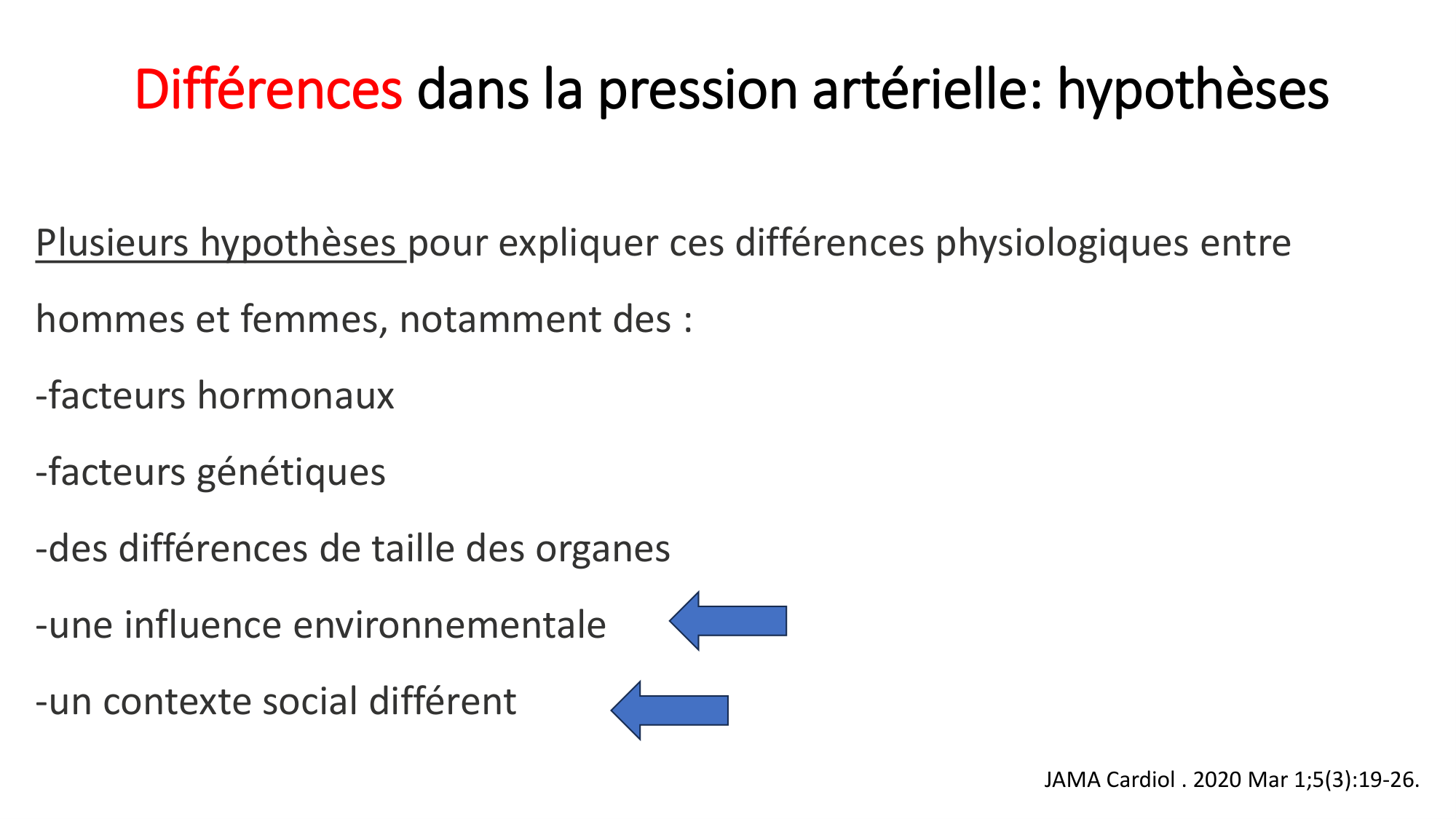 Différences dans la pression artérielle: hypothèses

Plusieurs hypothèses pour expliquer ces différences physiologiques entre hommes et femmes, notamment des :

-facteurs hormonaux

-facteurs génétiques

-des différences de taille des organes

-une influence environnementale

-un contexte social différent

JAMA Cardiol . 2020 Mar 1;5(3):19-26.